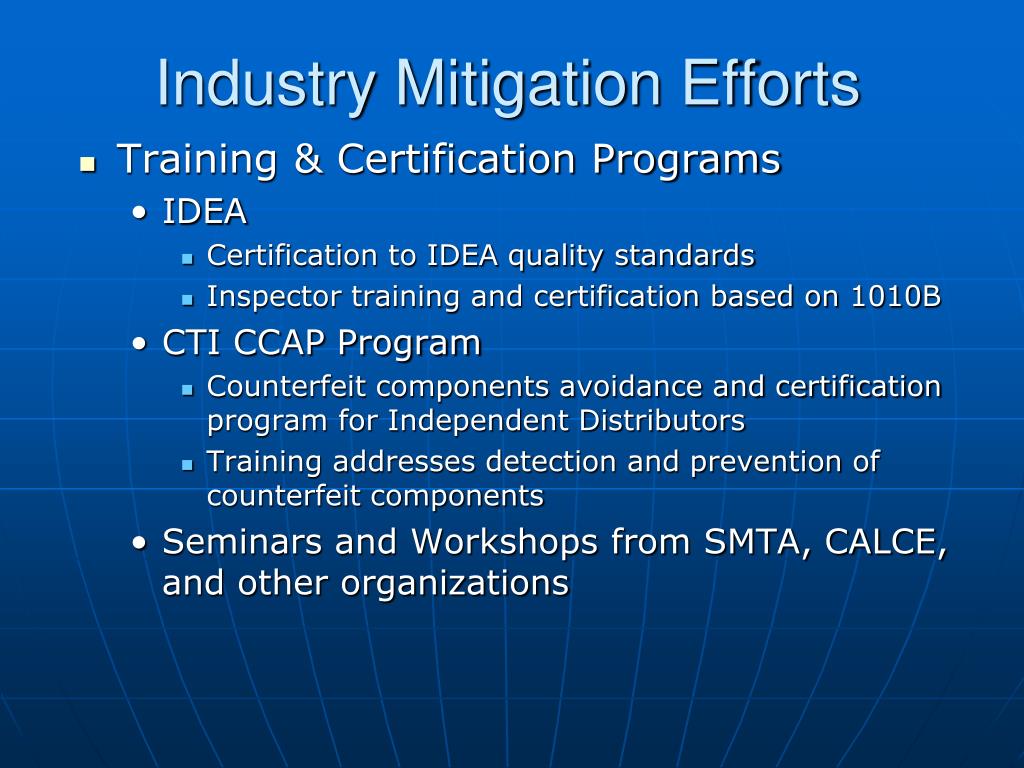 Industry Mitigation Efforts

- Training & Certification Programs
  - IDEA
    - Certification to IDEA quality standards
    - Inspector training and certification based on 1010B
  - CTI CCAP Program
    - Counterfeit components avoidance and certification program for Independent Distributors
    - Training addresses detection and prevention of counterfeit components
  - Seminars and Workshops from SMTA, CALCE, and other organizations